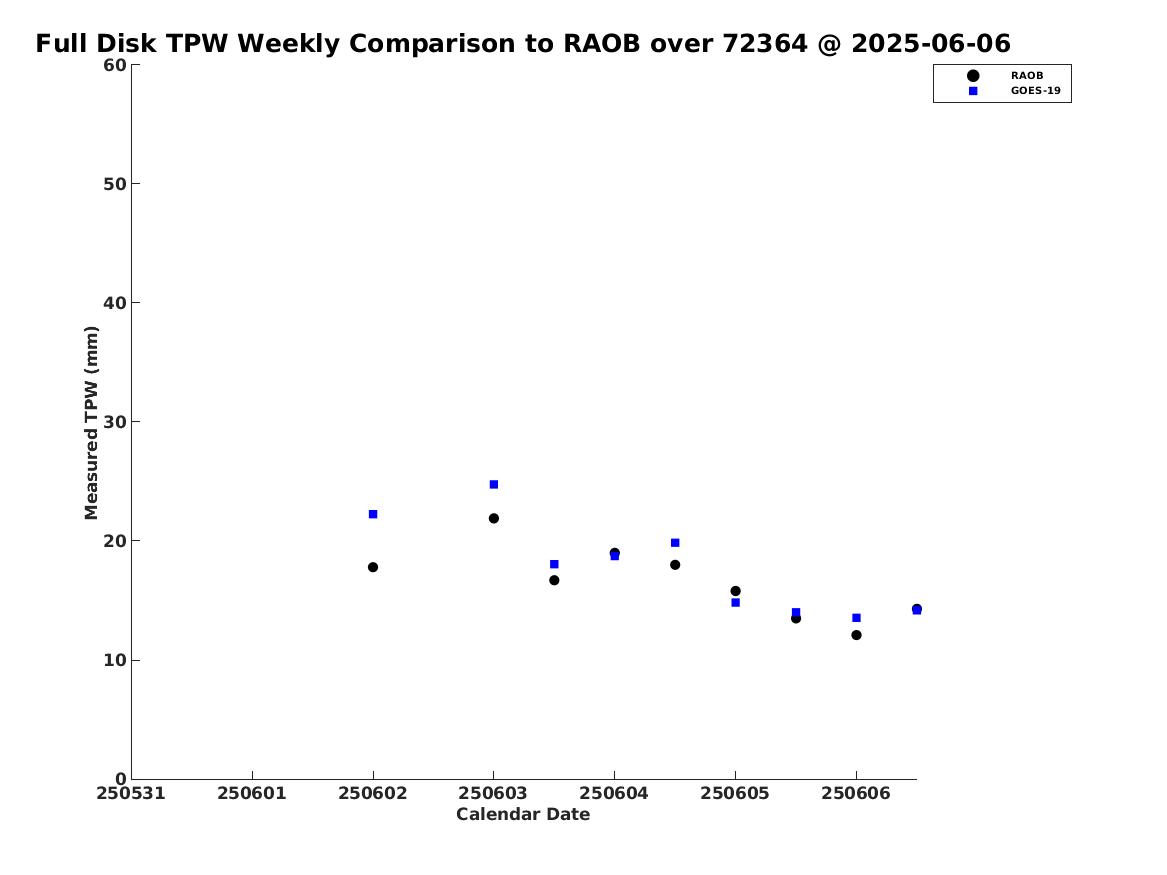 Full Disk TPW Weekly Comparison to RAOB over 72364 @ 2025-06-06

RAOB
GOES-19

Measured TPW (mm)

60
50
40
30
20
10
0

250531
250601
250602
250603
250604
250605
250606

Calendar Date